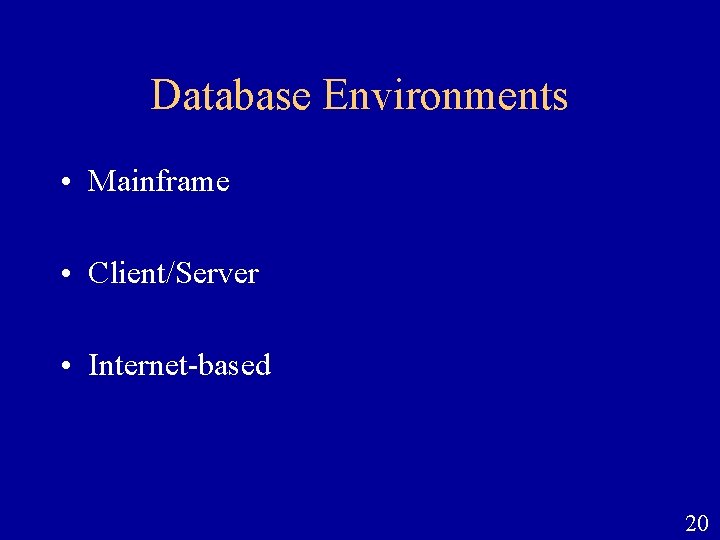 Database Environments

• Mainframe

• Client/Server

• Internet-based

20